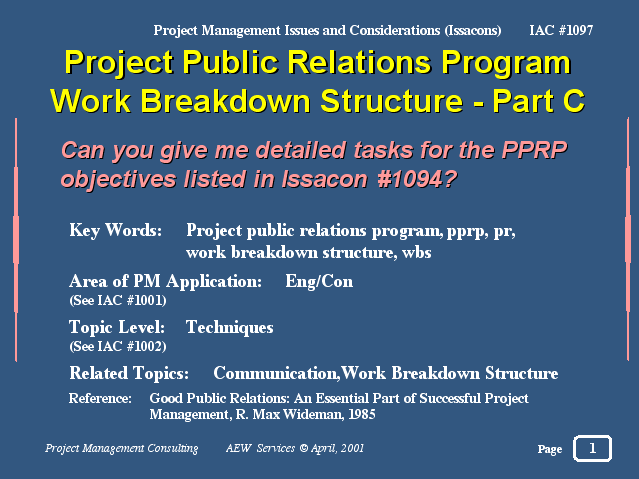 Project Management Issues and Considerations (Issacons) IAC #1097

Project Public Relations Program Work Breakdown Structure - Part C

Can you give me detailed tasks for the PPRP objectives listed in Issacon #1094?

Key Words: Project public relations program, pprp, pr, work breakdown structure, wbs

Area of PM Application: Eng/Con
(See IAC #1001)

Topic Level: Techniques
(See IAC #1002)

Related Topics: Communication,Work Breakdown Structure

Reference: Good Public Relations: An Essential Part of Successful Project Management, R. Max Wideman, 1985

Project Management Consulting AEW Services © April, 2001

Page 1